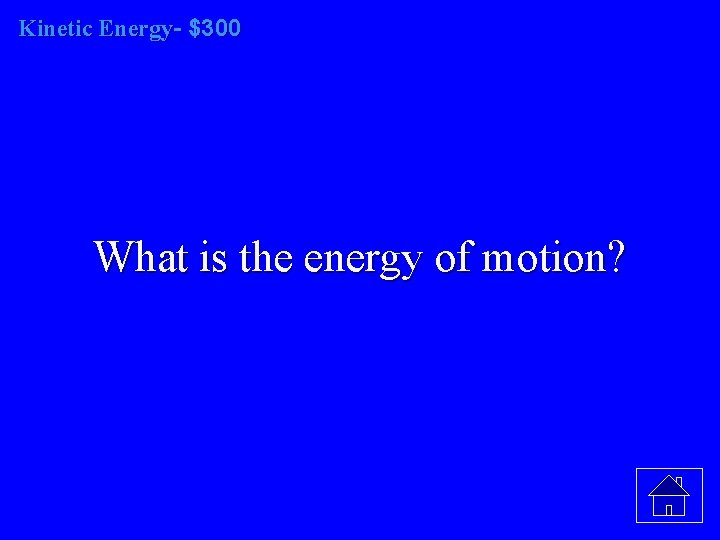 Kinetic Energy- \$300

What is the energy of motion?